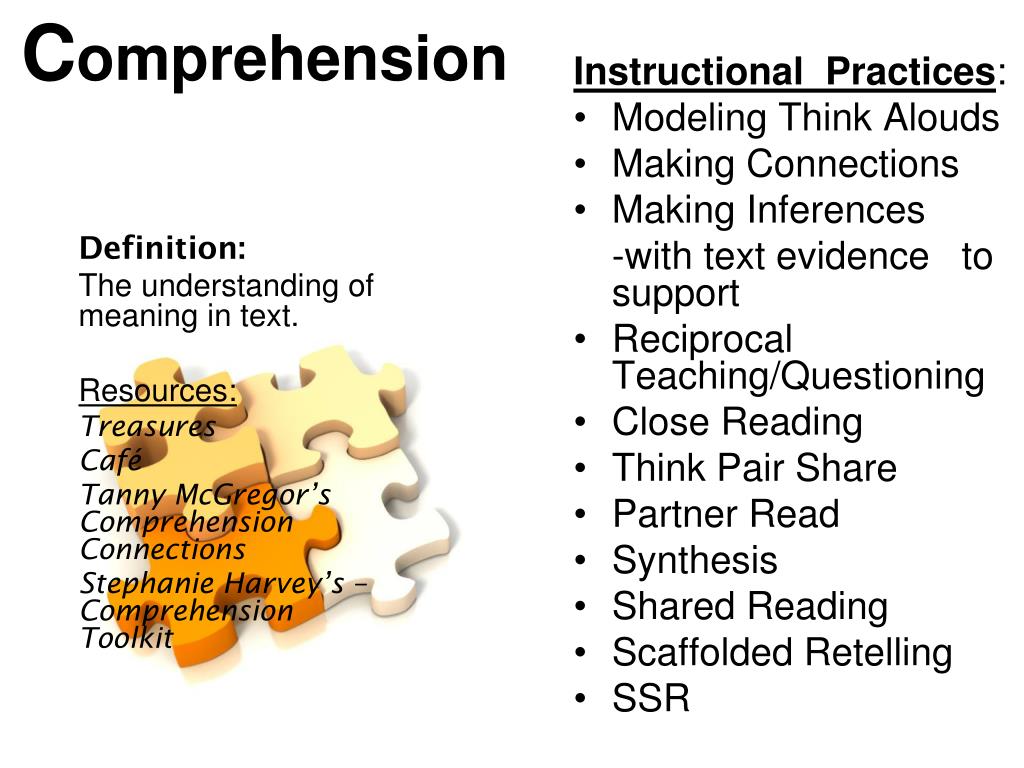 Comprehension

Definition:
The understanding of meaning in text.

Resources:
Treasures
Café
Tanny McGregor's Comprehension Connections
Stephanie Harvey's – Comprehension Toolkit

Instructional Practices:
• Modeling Think Alouds
• Making Connections
• Making Inferences
-with text evidence to support
• Reciprocal Teaching/Questioning
• Close Reading
• Think Pair Share
• Partner Read
• Synthesis
• Shared Reading
• Scaffolded Retelling
• SSR